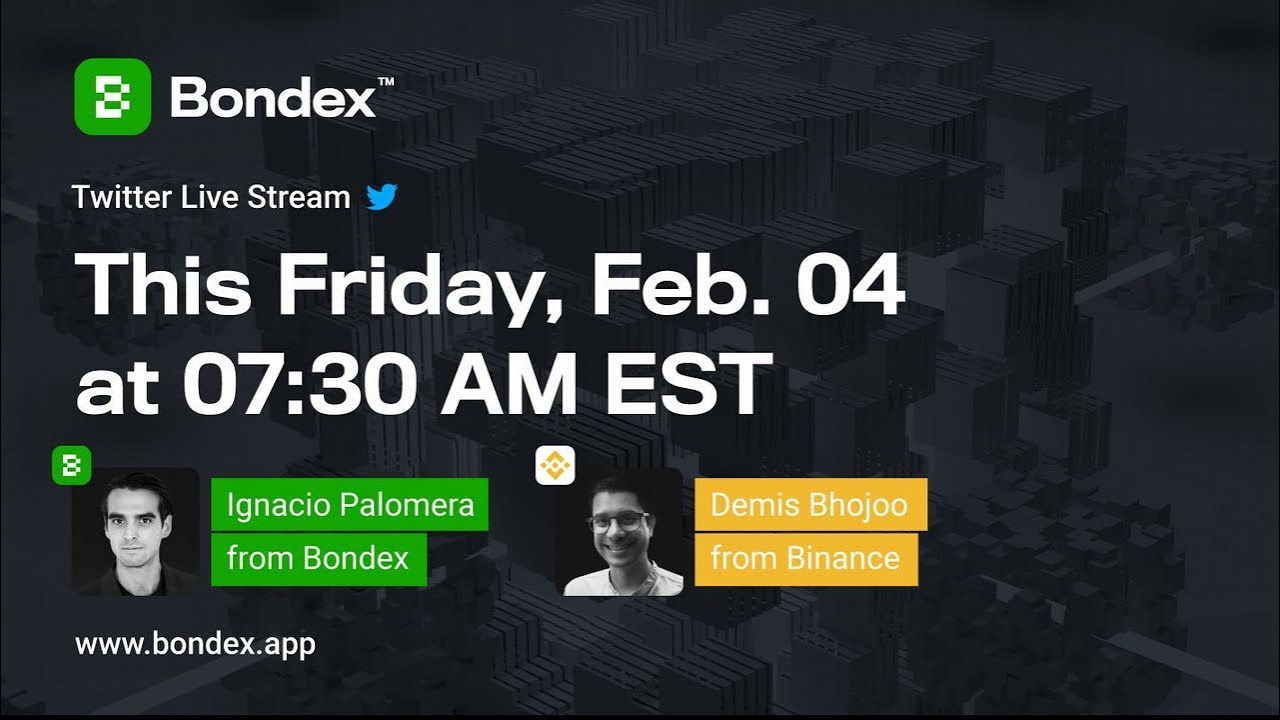 Bondex™

Twitter Live Stream

This Friday, Feb. 04 at 07:30 AM EST

Ignacio Palomera from Bondex

Demis Bhojoo from Binance

www.bondex.app